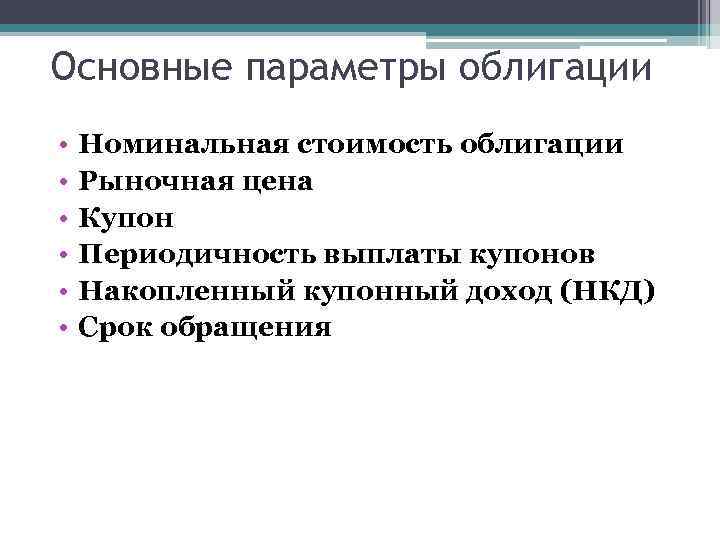 Основные параметры облигации

• Номинальная стоимость облигации
• Рыночная цена
• Купон
• Периодичность выплаты купонов
• Накопленный купонный доход (НКД)
• Срок обращения